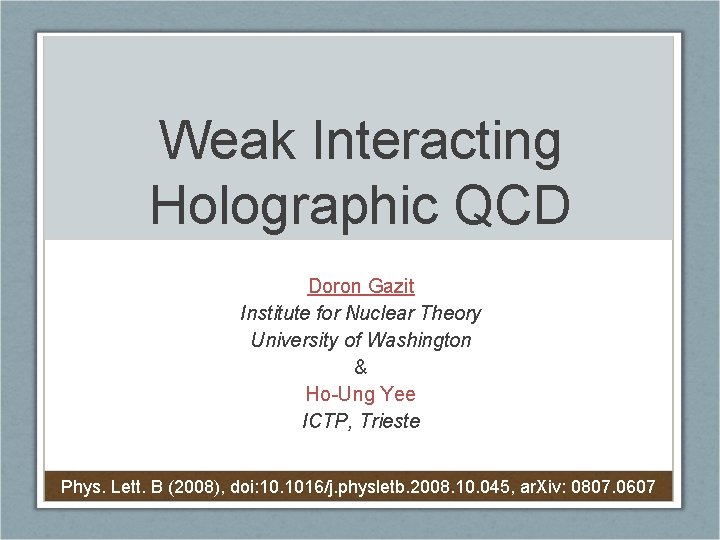 Weak Interacting Holographic QCD

Doron Gazit
Institute for Nuclear Theory
University of Washington
&
Ho-Ung Yee
ICTP, Trieste

Phys. Lett. B (2008), doi:10.1016/j.physletb.2008.10.045, arXiv: 0807.0607